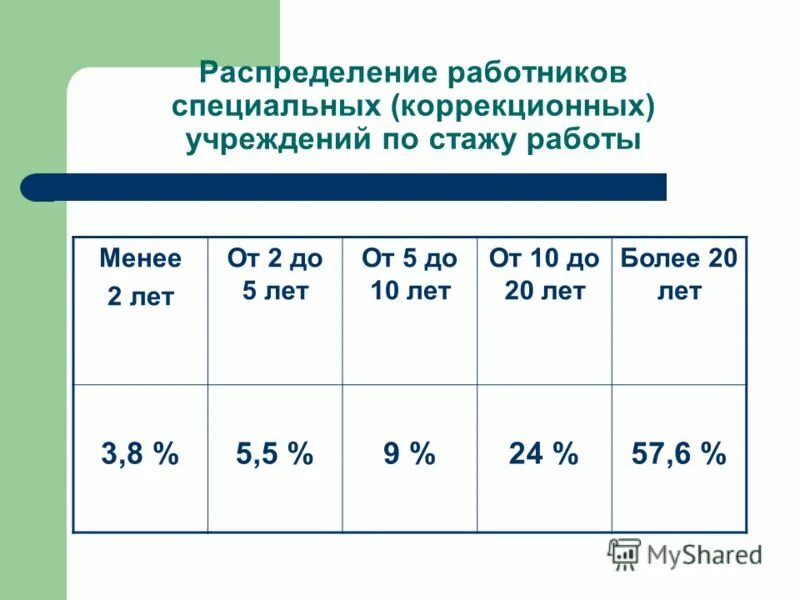 Распределение работников специальных (коррекционных) учреждений по стажу работы

| Менее 2 лет | От 2 до 5 лет | От 5 до 10 лет | От 10 до 20 лет | Более 20 лет |
|---|---|---|---|---|
| 3,8 % | 5,5 % | 9 % | 24 % | 57,6 % |

MyShared